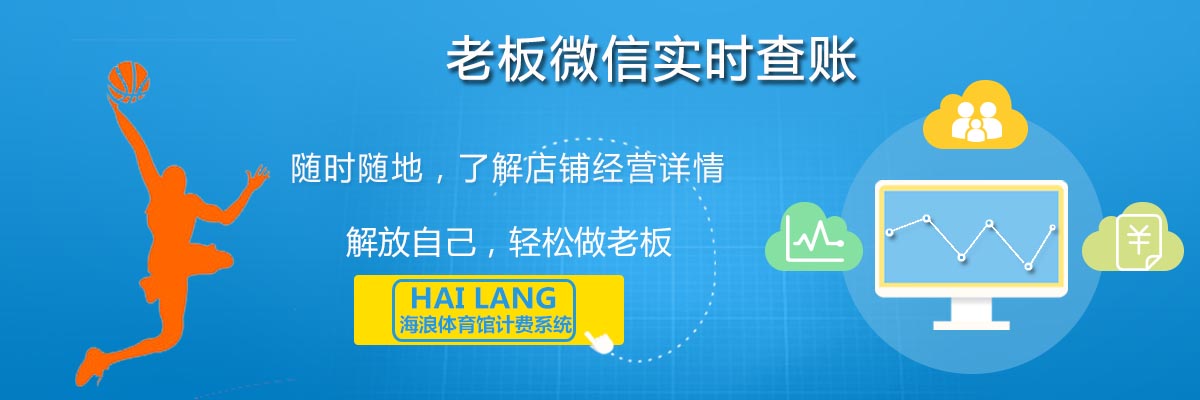 老板微信实时查账

随时随地，了解店铺经营详情

解放自己，轻松做老板

HAI LANG
海浪体育馆计费系统

¥